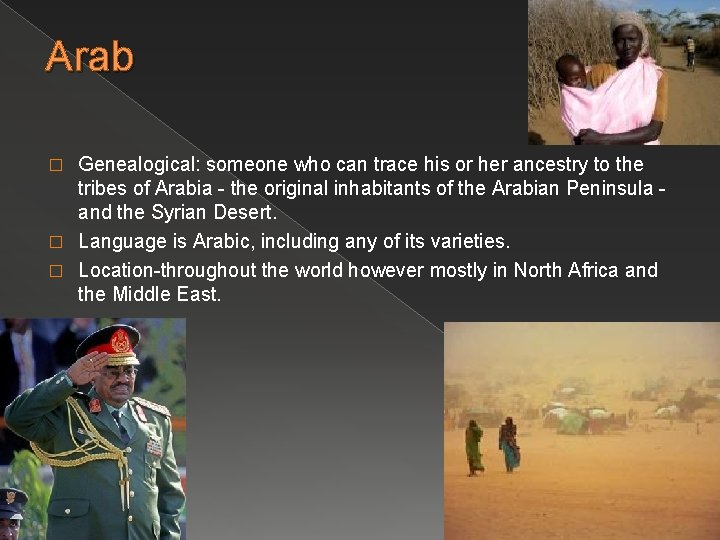 Arab

□ Genealogical: someone who can trace his or her ancestry to the tribes of Arabia - the original inhabitants of the Arabian Peninsula - and the Syrian Desert.

□ Language is Arabic, including any of its varieties.

□ Location-throughout the world however mostly in North Africa and the Middle East.